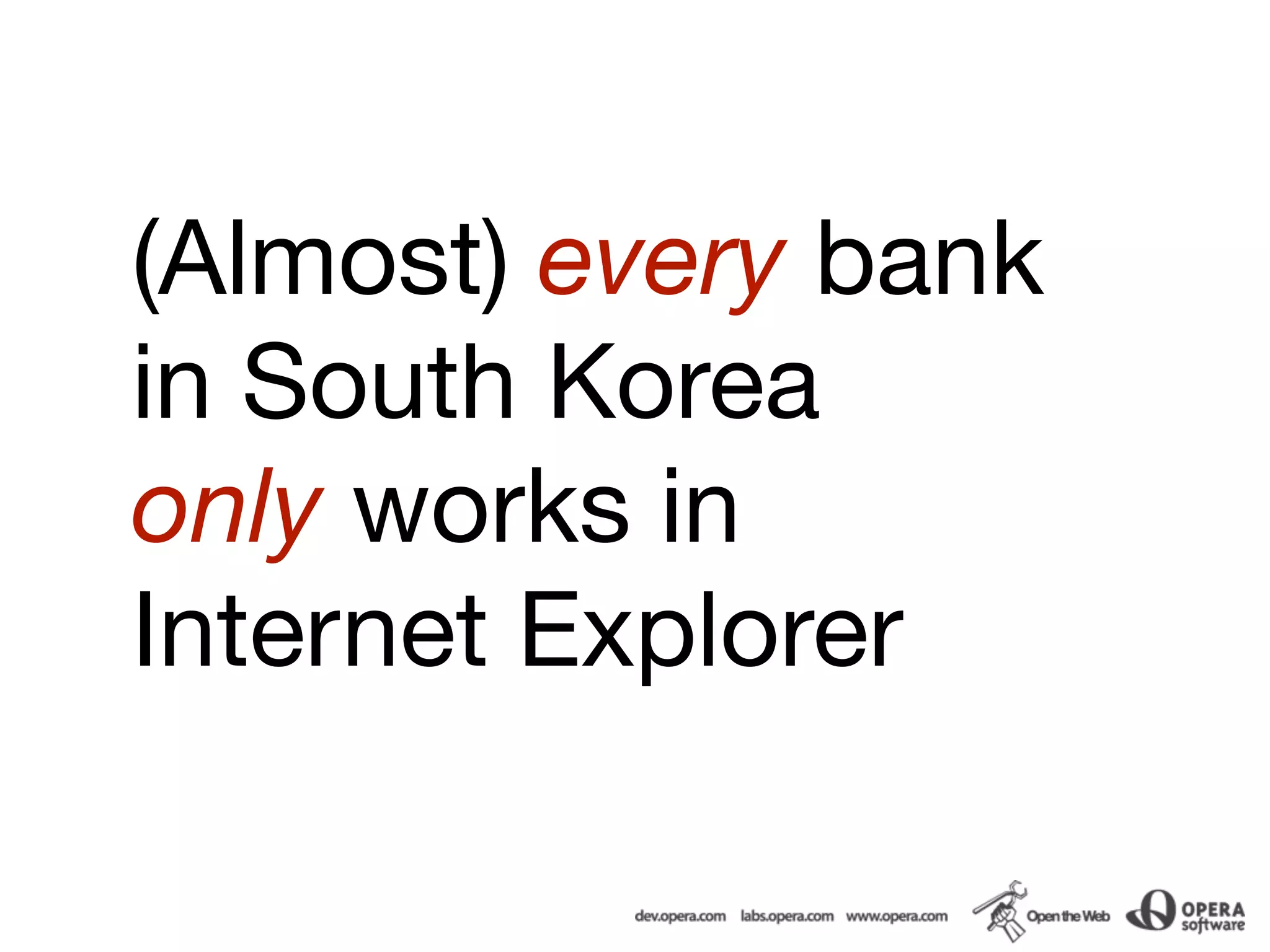 (Almost) every bank in South Korea only works in Internet Explorer

dev.opera.com labs.opera.com www.opera.com Open the Web OPERA software